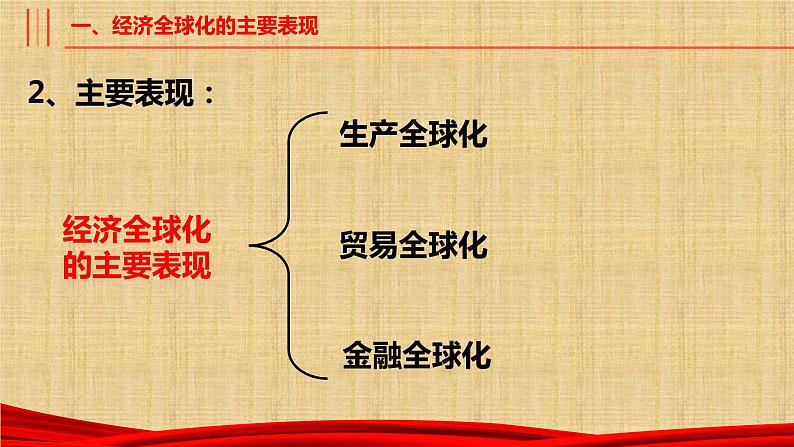 一、经济全球化的主要表现

2、主要表现：

经济全球化的主要表现

生产全球化

贸易全球化

金融全球化